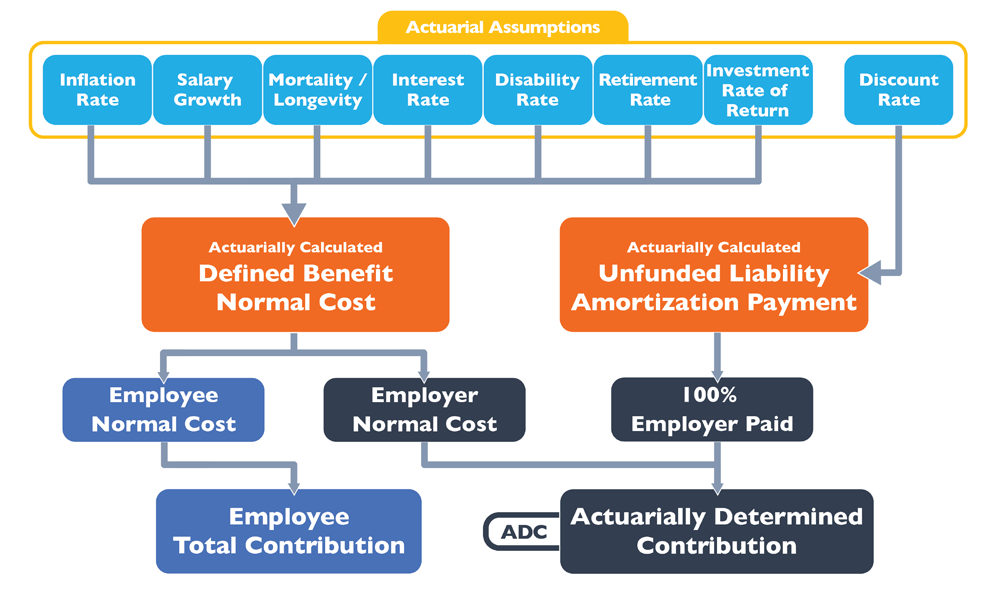 Actuarial Assumptions

Inflation Rate

Salary Growth

Mortality / Longevity

Interest Rate

Disability Rate

Retirement Rate

Investment Rate of Return

Discount Rate

Actuarially Calculated
Defined Benefit Normal Cost

Actuarially Calculated
Unfunded Liability Amortization Payment

Employee Normal Cost

Employer Normal Cost

100% Employer Paid

Employee Total Contribution

ADC

Actuarially Determined Contribution